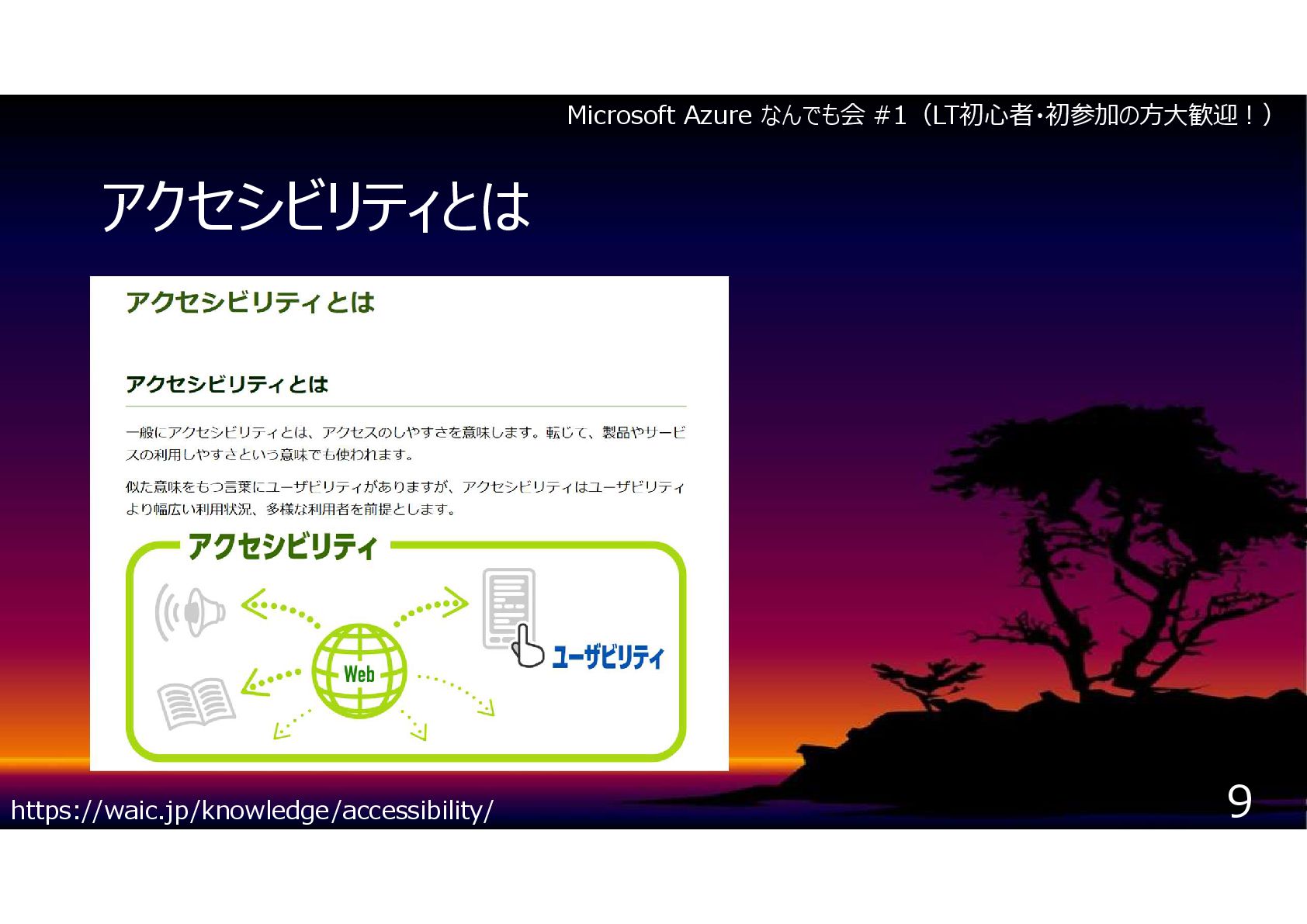 Microsoft Azure なんでも会 #1（LT初心者・初参加の方大歓迎！）

アクセシビリティとは

アクセシビリティとは

アクセシビリティとは

一般にアクセシビリティとは、アクセスのしやすさを意味します。転じて、製品やサービスの利用しやすさという意味でも使われます。

似た意味をもつ言葉にユーザビリティがありますが、アクセシビリティはユーザビリティより幅広い利用状況、多様な利用者を前提とします。

アクセシビリティ

Web

ユーザビリティ

https://waic.jp/knowledge/accessibility/

9